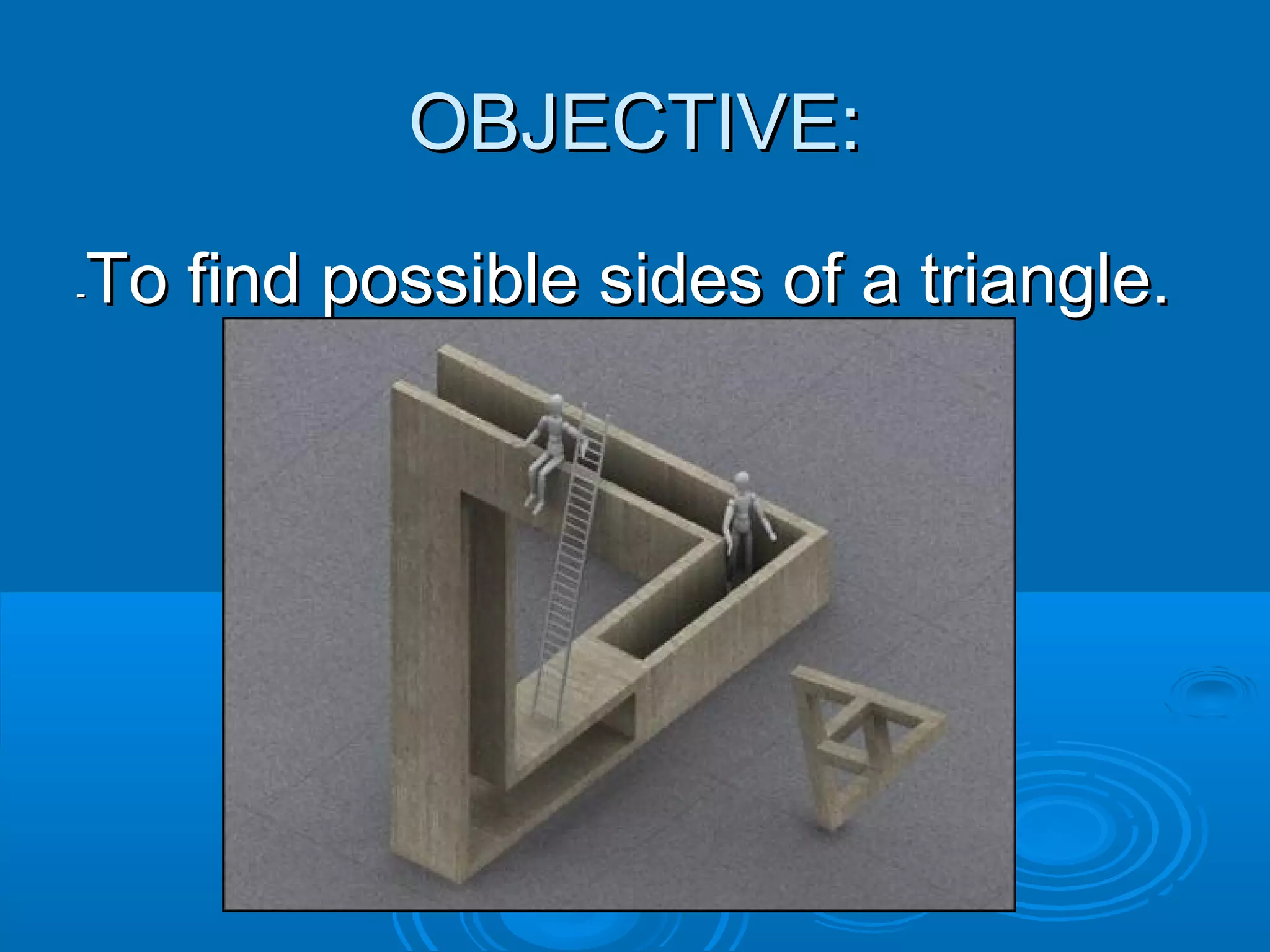 OBJECTIVE:

-To find possible sides of a triangle.